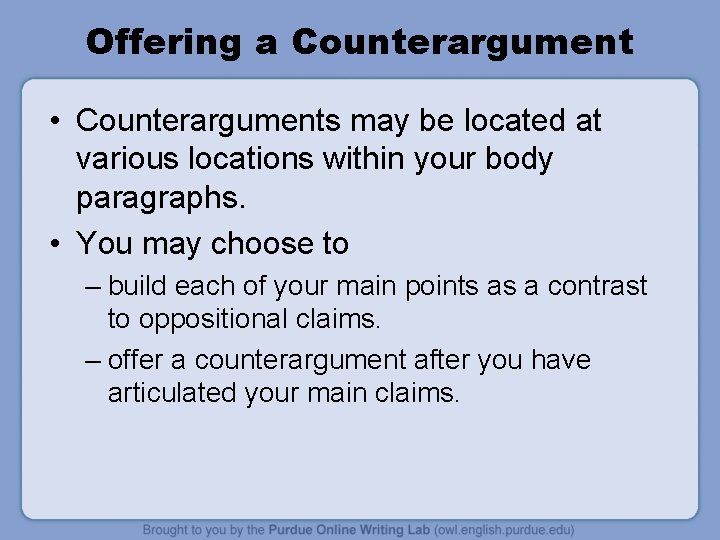 Offering a Counterargument

• Counterarguments may be located at various locations within your body paragraphs.

• You may choose to

– build each of your main points as a contrast to oppositional claims.

– offer a counterargument after you have articulated your main claims.

Brought to you by the Purdue Online Writing Lab (owl.english.purdue.edu)